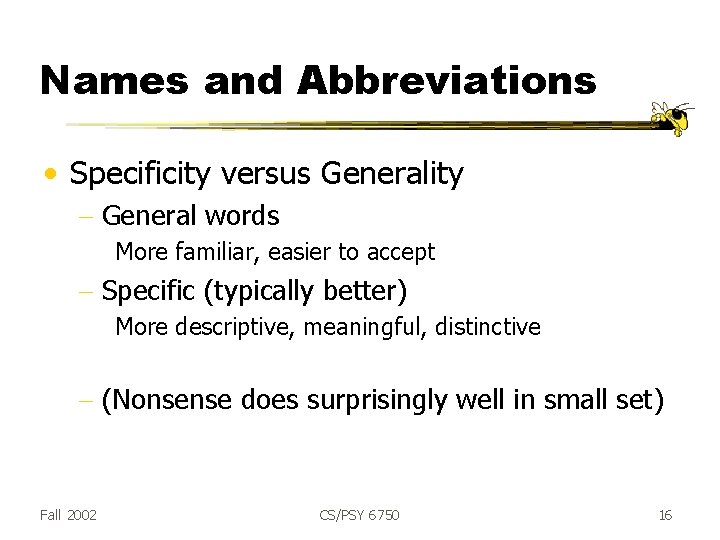 Names and Abbreviations

• Specificity versus Generality

– General words

More familiar, easier to accept

– Specific (typically better)

More descriptive, meaningful, distinctive

– (Nonsense does surprisingly well in small set)

Fall 2002

CS/PSY 6750

16